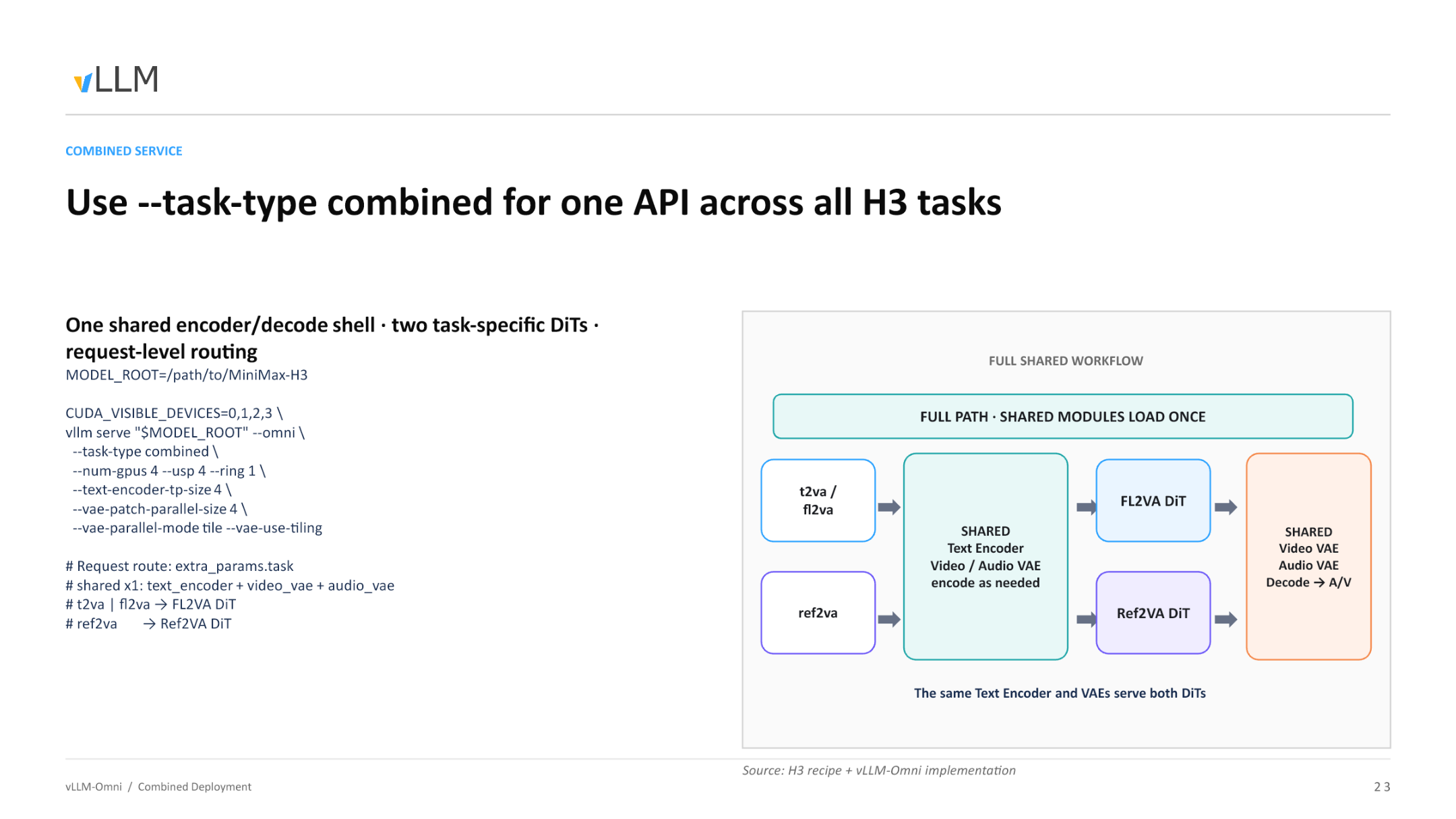 vLLM

COMBINED SERVICE

Use --task-type combined for one API across all H3 tasks

One shared encoder/decode shell · two task-specific DiTs · request-level routing

MODEL_ROOT=/path/to/MiniMax-H3

CUDA_VISIBLE_DEVICES=0,1,2,3 \
vllm serve "$MODEL_ROOT" --omni \
  --task-type combined \
  --num-gpus 4 --usp 4 --ring 1 \
  --text-encoder-tp-size 4 \
  --vae-patch-parallel-size 4 \
  --vae-parallel-mode tile --vae-use-tiling

# Request route: extra_params.task
# shared x1: text_encoder + video_vae + audio_vae
# t2va | fl2va → FL2VA DiT
# ref2va → Ref2VA DiT

FULL SHARED WORKFLOW

FULL PATH · SHARED MODULES LOAD ONCE

t2va /
fl2va

ref2va

SHARED
Text Encoder
Video / Audio VAE
encode as needed

FL2VA DiT

Ref2VA DiT

SHARED
Video VAE
Audio VAE
Decode → A/V

The same Text Encoder and VAEs serve both DiTs

Source: H3 recipe + vLLM-Omni implementation

vLLM-Omni / Combined Deployment

23